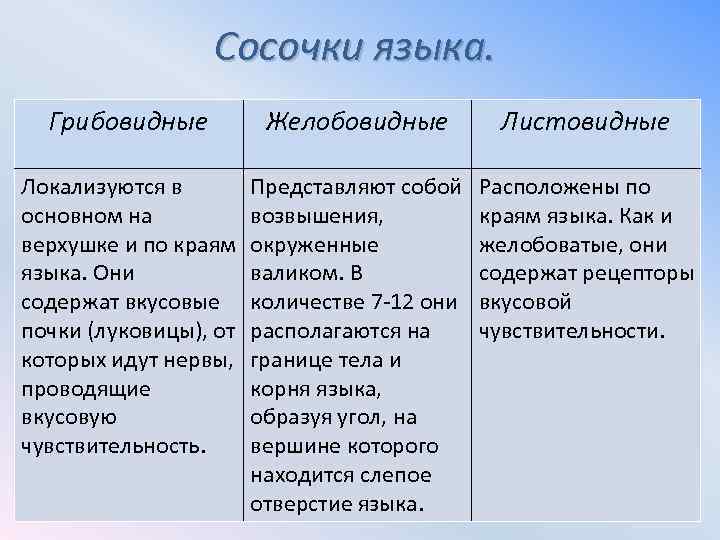 Сосочки языка.

| Грибовидные | Желобовидные | Листовидные |
|---|---|---|
| Локализуются в основном на верхушке и по краям языка. Они содержат вкусовые почки (луковицы), от которых идут нервы, проводящие вкусовую чувствительность. | Представляют собой возвышения, окруженные валиком. В количестве 7-12 они располагаются на границе тела и корня языка, образуя угол, на вершине которого находится слепое отверстие языка. | Расположены по краям языка. Как и желобоватые, они содержат рецепторы вкусовой чувствительности. |